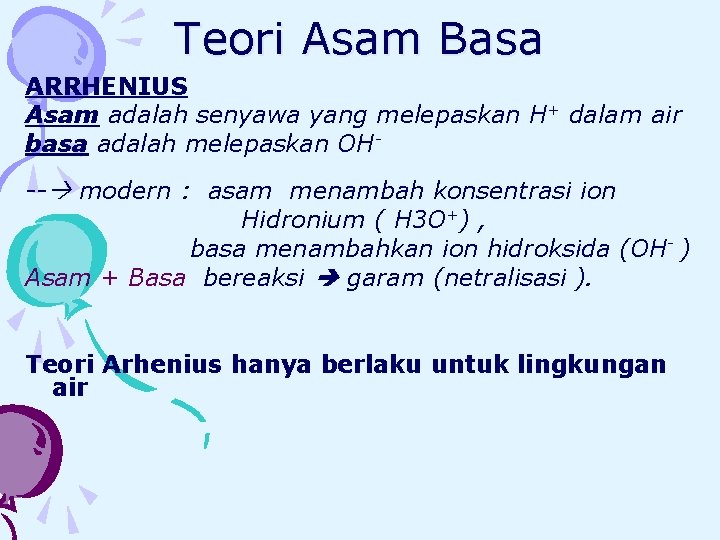 Teori Asam Basa

ARRHENIUS
Asam adalah senyawa yang melepaskan $H^+$ dalam air
basa adalah melepaskan $OH^-$

--→ modern : asam menambah konsentrasi ion Hidronium ( $H3O^+$) , basa menambahkan ion hidroksida ($OH^-$ )
Asam + Basa bereaksi → garam (netralisasi ).

Teori Arhenius hanya berlaku untuk lingkungan air